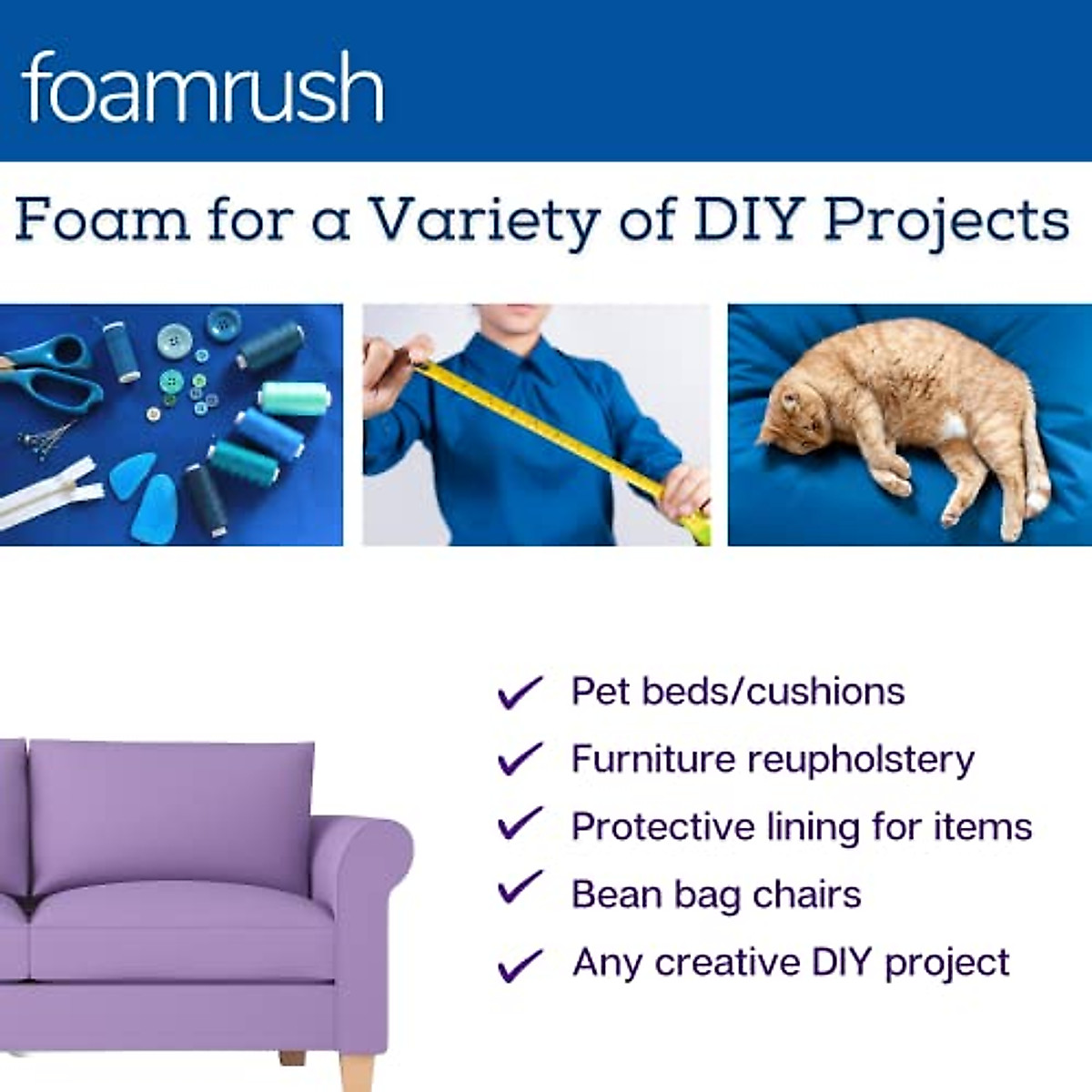 foamrush

Foam for a Variety of DIY Projects

✓ Pet beds/cushions
✓ Furniture reupholstery
✓ Protective lining for items
✓ Bean bag chairs
✓ Any creative DIY project